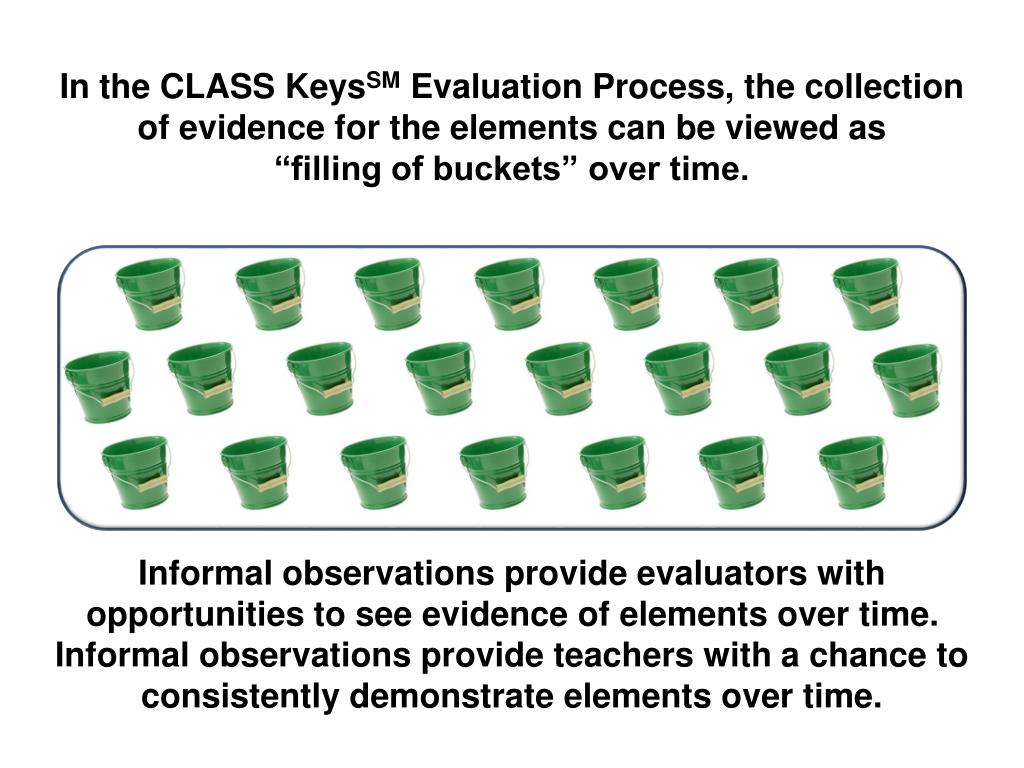 In the CLASS Keys$^{SM}$ Evaluation Process, the collection of evidence for the elements can be viewed as “filling of buckets” over time.

Informal observations provide evaluators with opportunities to see evidence of elements over time. Informal observations provide teachers with a chance to consistently demonstrate elements over time.